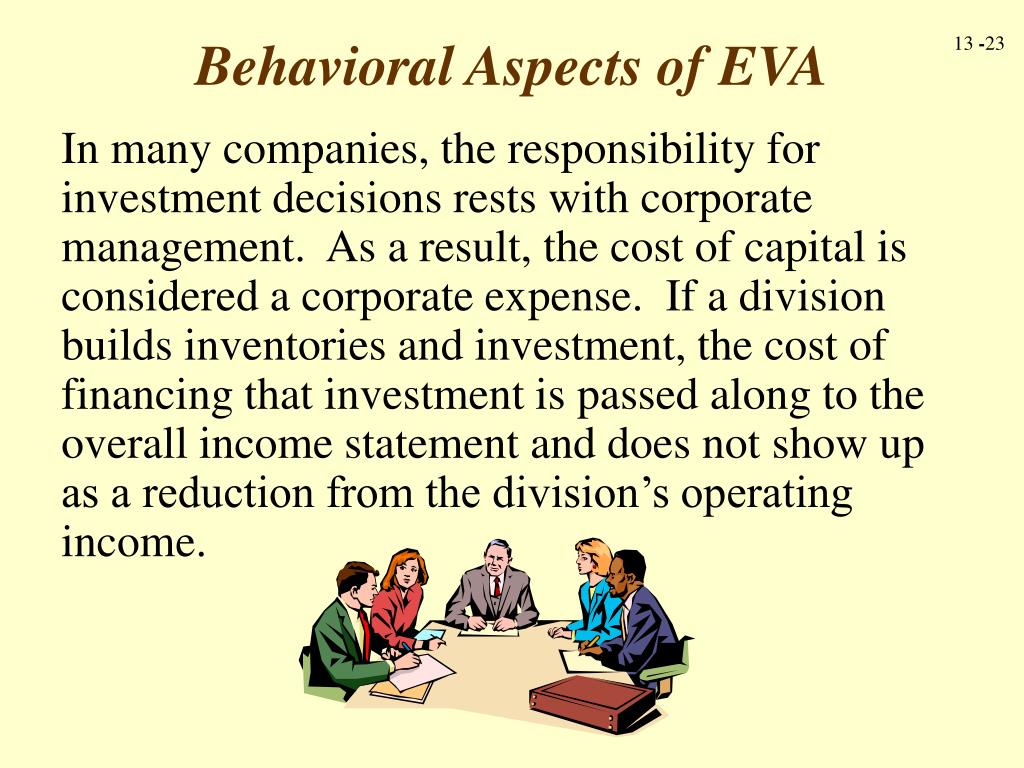 Behavioral Aspects of EVA

13 -23

In many companies, the responsibility for investment decisions rests with corporate management.  As a result, the cost of capital is considered a corporate expense.  If a division builds inventories and investment, the cost of financing that investment is passed along to the overall income statement and does not show up as a reduction from the division’s operating income.